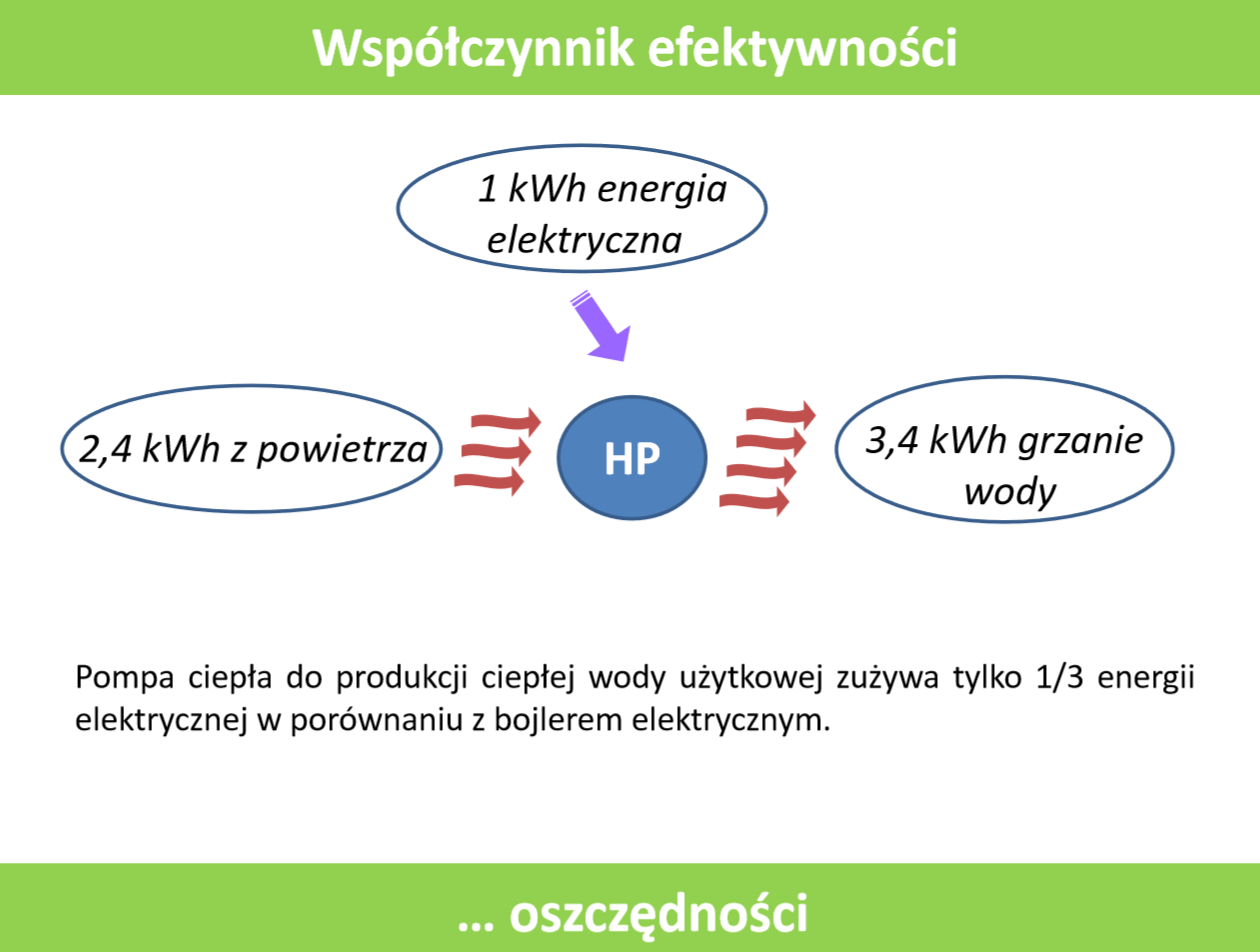 Współczynnik efektywności

1 kWh energia elektryczna

2,4 kWh z powietrza

HP

3,4 kWh grzanie wody

Pompa ciepła do produkcji ciepłej wody użytkowej zużywa tylko 1/3 energii elektrycznej w porównaniu z bojlerem elektrycznym.

… oszczędności